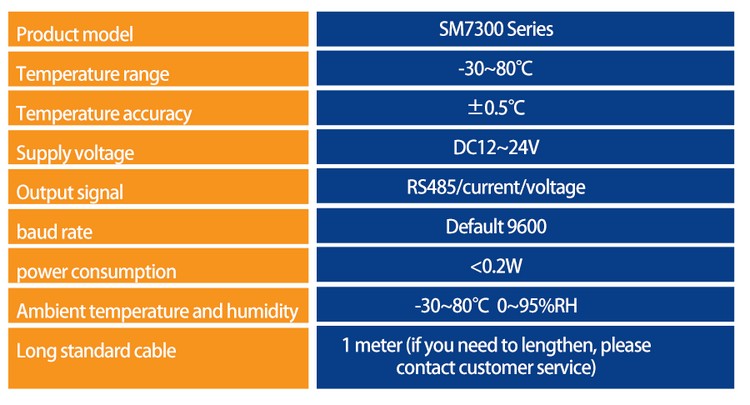 | Product model | SM7300 Series |
|---|---|
| Temperature range | -30~80℃ |
| Temperature accuracy | ±0.5℃ |
| Supply voltage | DC12~24V |
| Output signal | RS485/current/voltage |
| baud rate | Default 9600 |
| power consumption | <0.2W |
| Ambient temperature and humidity | -30~80℃ 0~95%RH |
| Long standard cable | 1 meter (if you need to lengthen, please contact customer service) |